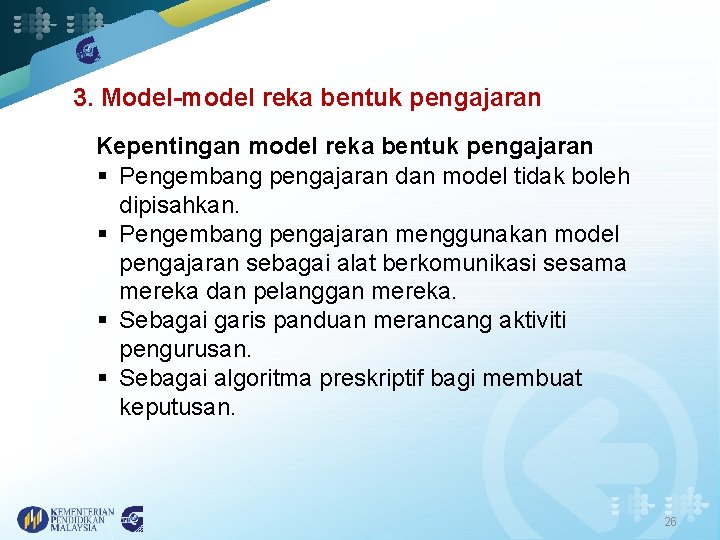 3. Model-model reka bentuk pengajaran

Kepentingan model reka bentuk pengajaran

▪ Pengembang pengajaran dan model tidak boleh dipisahkan.
▪ Pengembang pengajaran menggunakan model pengajaran sebagai alat berkomunikasi sesama mereka dan pelanggan mereka.
▪ Sebagai garis panduan merancang aktiviti pengurusan.
▪ Sebagai algoritma preskriptif bagi membuat keputusan.

KEMENTERIAN PENDIDIKAN MALAYSIA

26